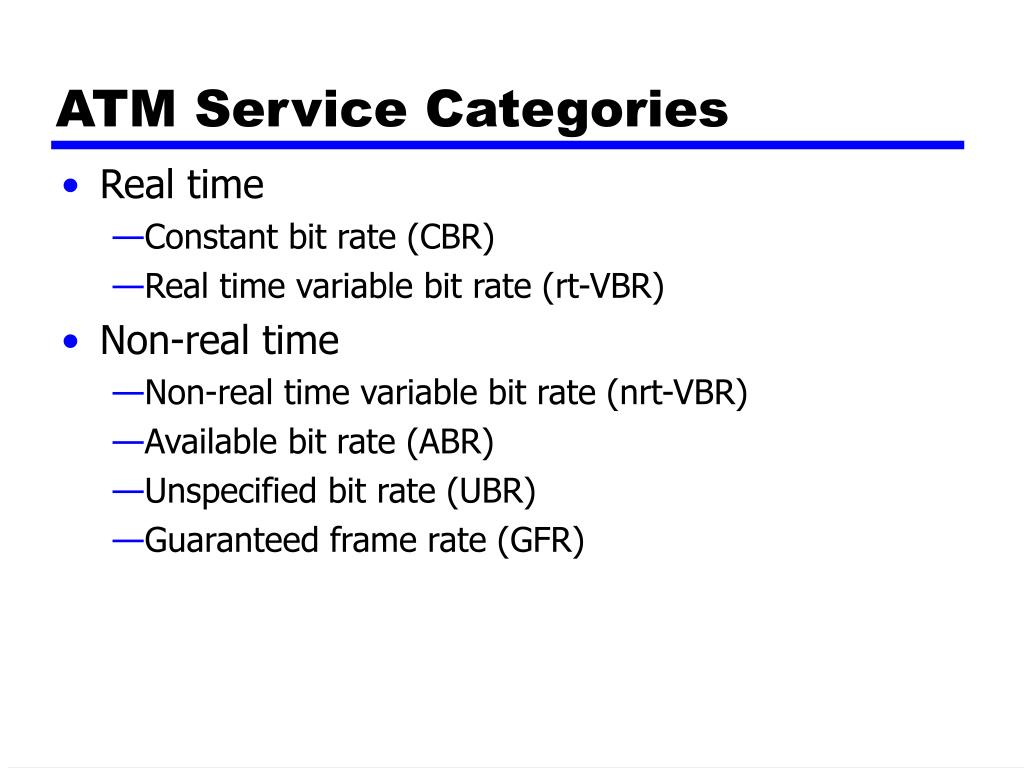 ATM Service Categories

• Real time
—Constant bit rate (CBR)
—Real time variable bit rate (rt-VBR)
• Non-real time
—Non-real time variable bit rate (nrt-VBR)
—Available bit rate (ABR)
—Unspecified bit rate (UBR)
—Guaranteed frame rate (GFR)